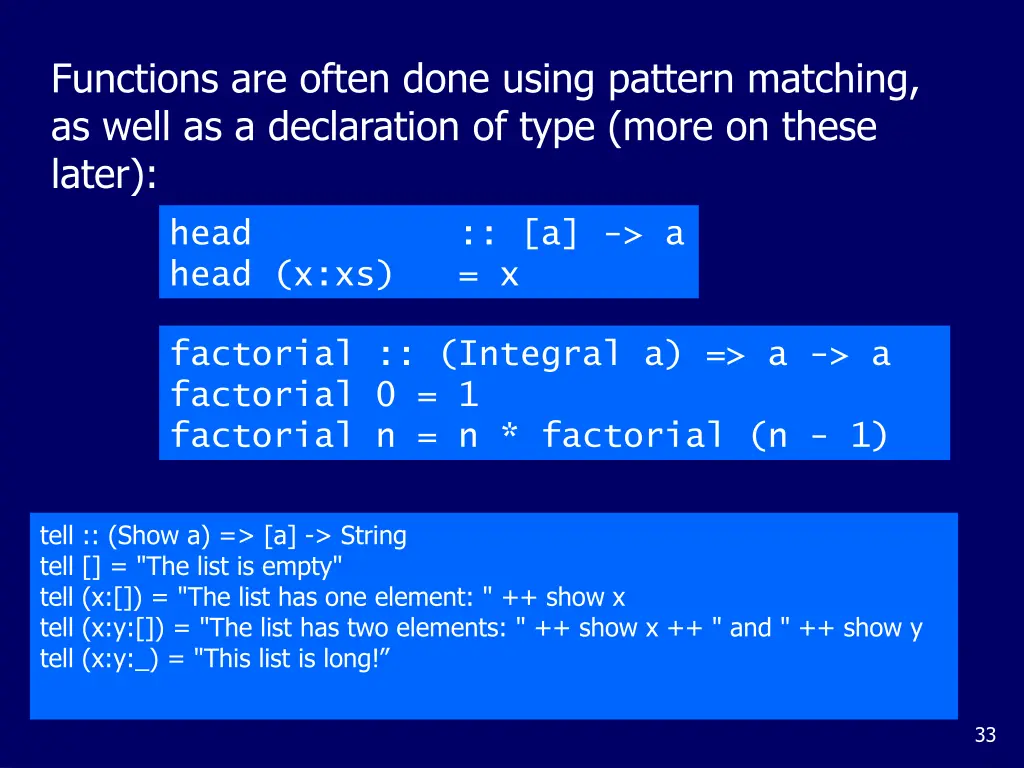 Functions are often done using pattern matching, as well as a declaration of type (more on these later):

head          :: [a] -> a
head (x:xs)   = x

factorial :: (Integral a) => a -> a
factorial 0 = 1
factorial n = n * factorial (n - 1)

tell :: (Show a) => [a] -> String
tell [] = "The list is empty"
tell (x:[]) = "The list has one element: " ++ show x
tell (x:y:[]) = "The list has two elements: " ++ show x ++ " and " ++ show y
tell (x:y:_) = "This list is long!”

33